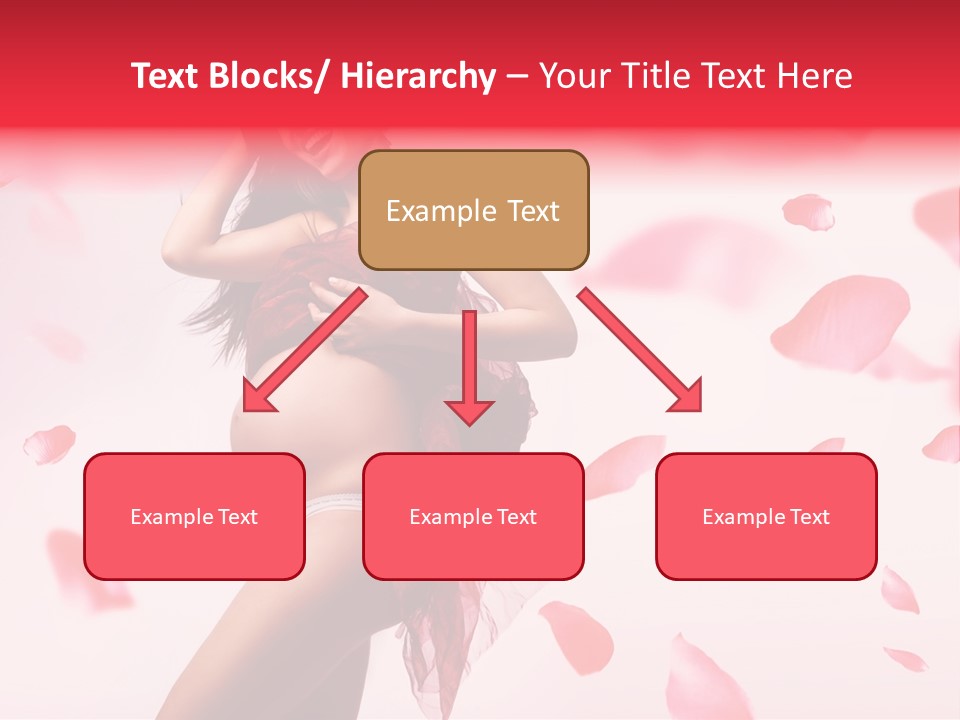 Text Blocks/ Hierarchy – Your Title Text Here

Example Text

Example Text

Example Text

Example Text